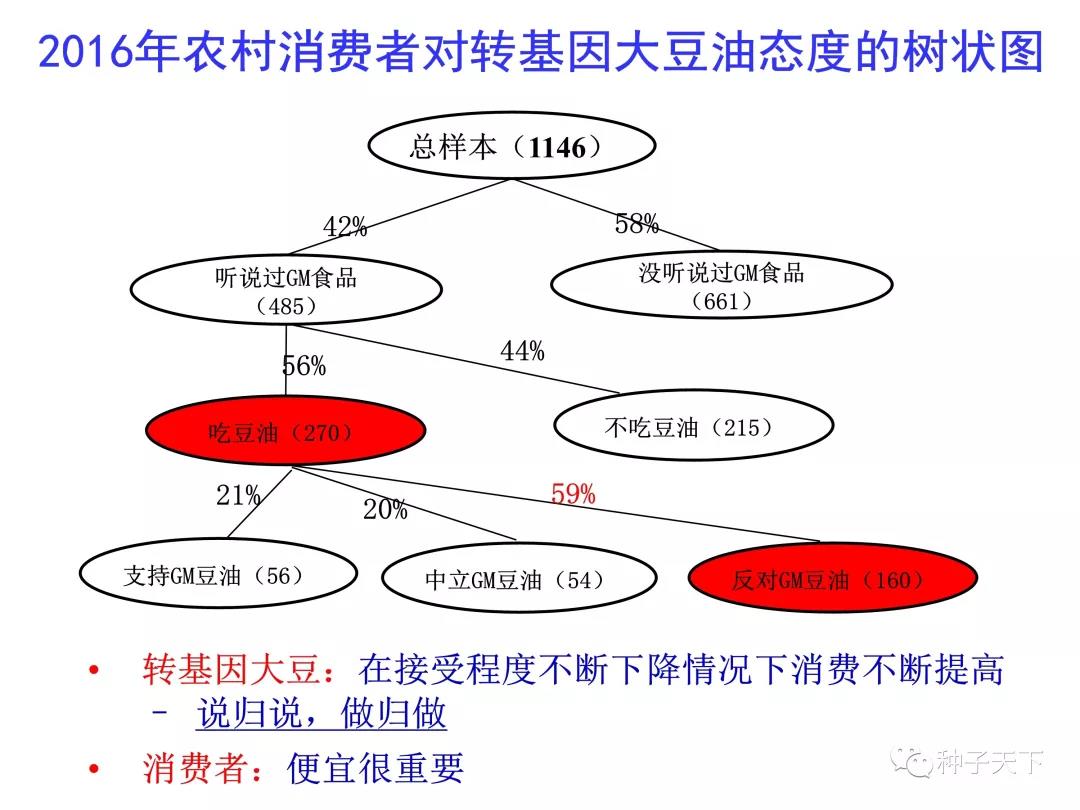 2016年农村消费者对转基因大豆油态度的树状图

总样本（1146）

42%

58%

听说过GM食品（485）

没听说过GM食品（661）

56%

44%

吃豆油（270）

不吃豆油（215）

21%

20%

59%

支持GM豆油（56）

中立GM豆油（54）

反对GM豆油（160）

• 转基因大豆：在接受程度不断下降情况下消费不断提高
– 说归说，做归做
• 消费者：便宜很重要

种子天下